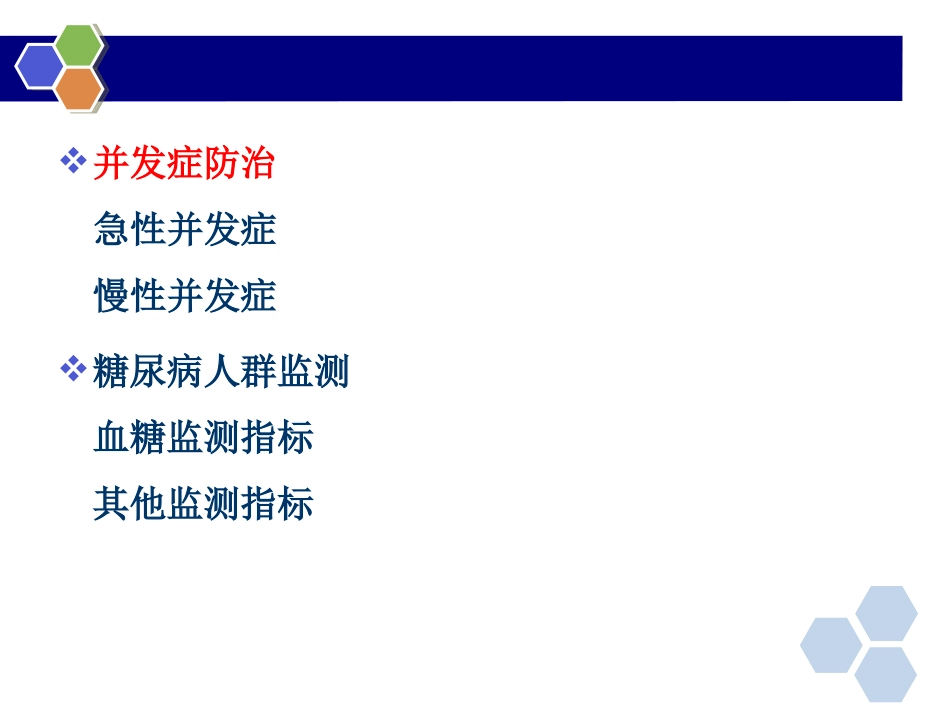 ❖ 并发症防治

急性并发症

慢性并发症

❖ 糖尿病人群监测

血糖监测指标

其他监测指标